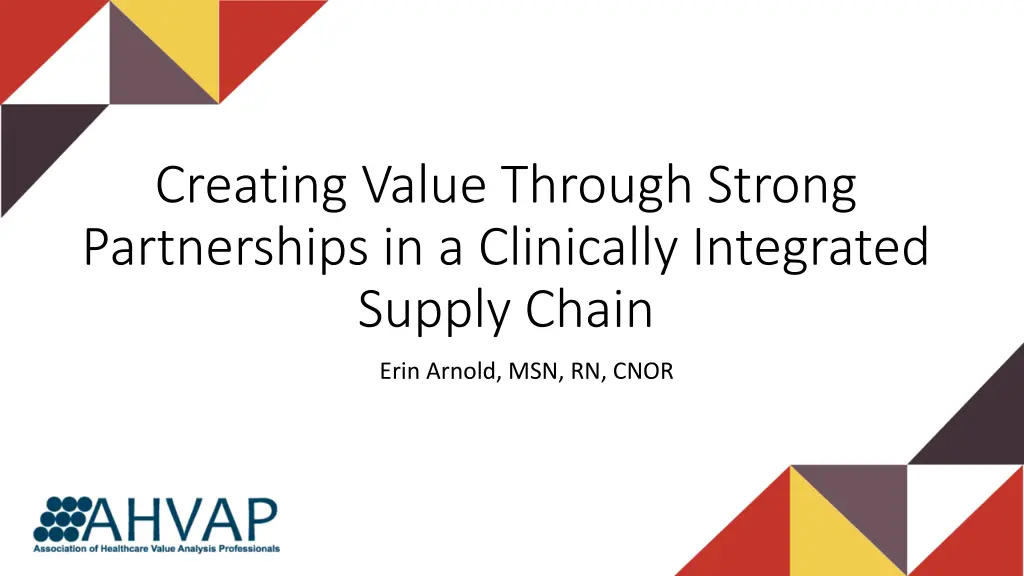 Creating Value Through Strong Partnerships in a Clinically Integrated Supply Chain

Erin Arnold, MSN, RN, CNOR

AHVAP
Association of Healthcare Value Analysis Professionals